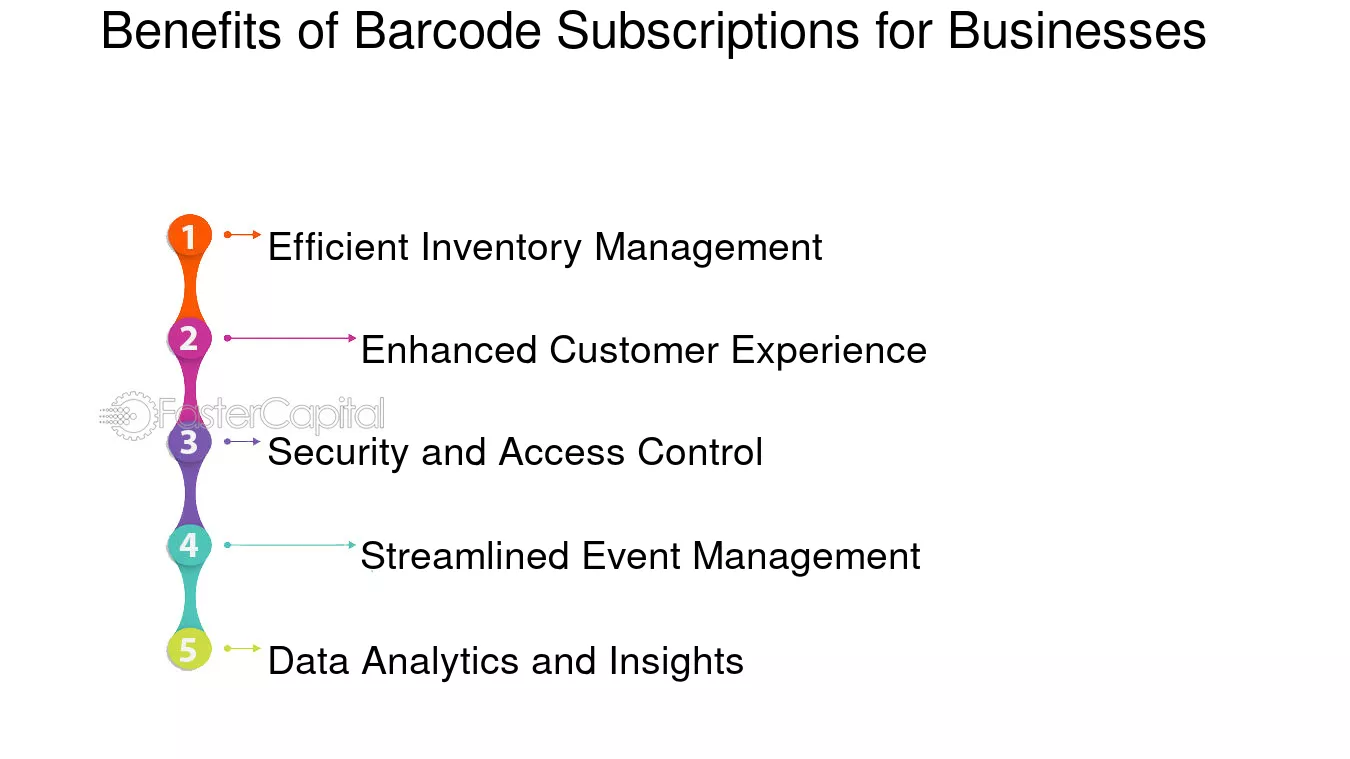 Benefits of Barcode Subscriptions for Businesses

1 Efficient Inventory Management

2 Enhanced Customer Experience

FasterCapital

3 Security and Access Control

4 Streamlined Event Management

5 Data Analytics and Insights